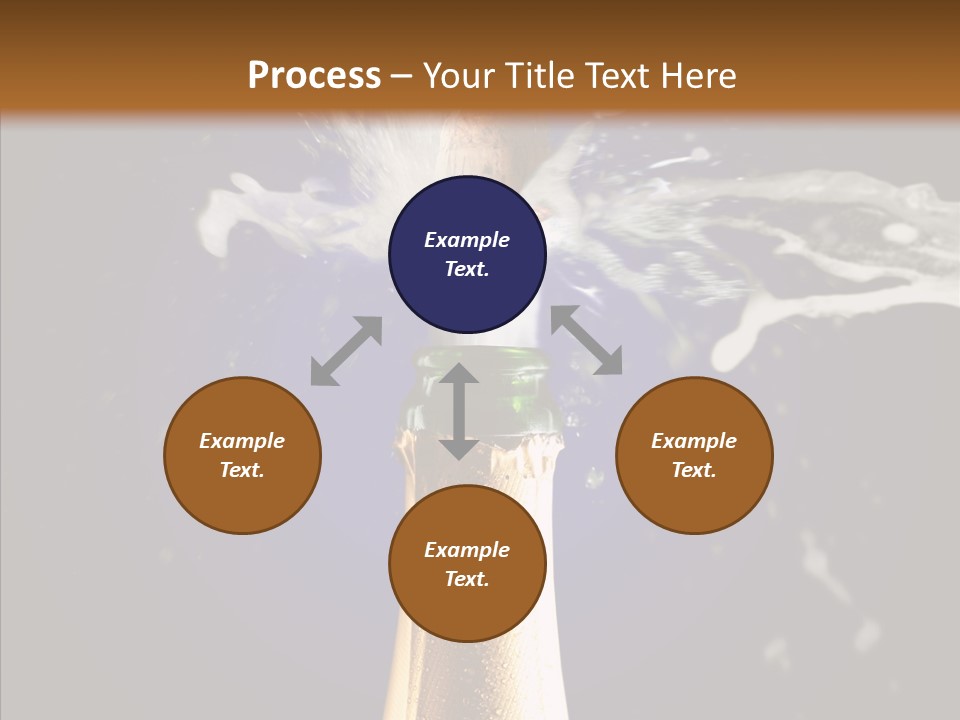 Process – Your Title Text Here

Example Text.

Example Text.

Example Text.

Example Text.